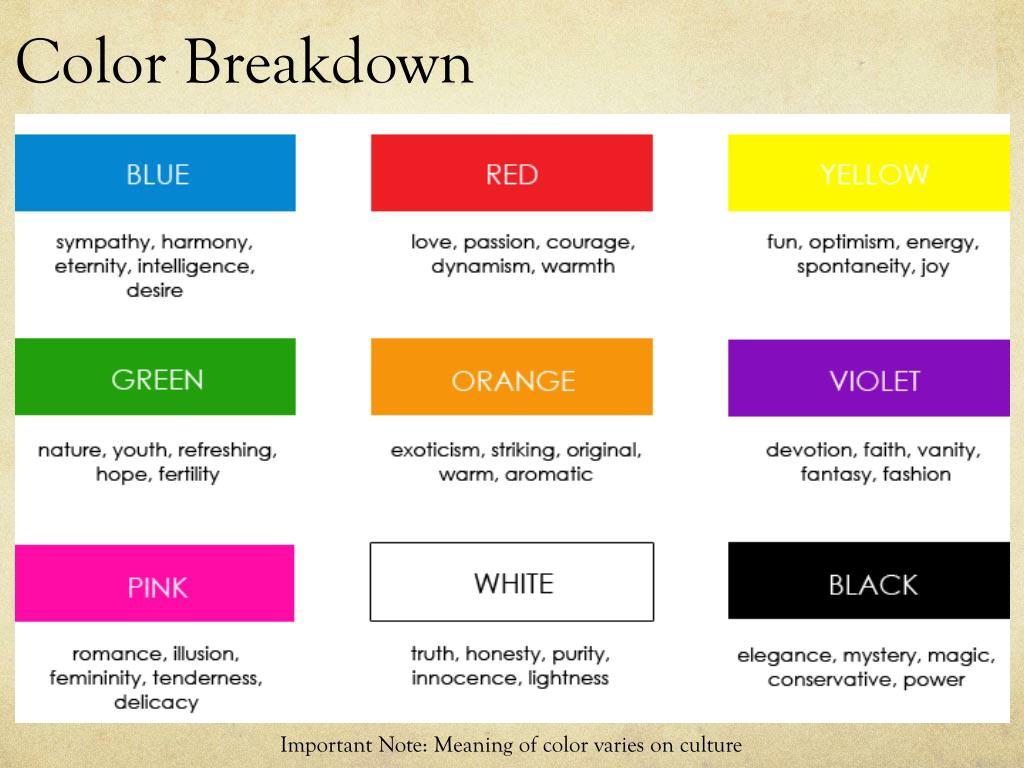 Color Breakdown

BLUE

sympathy, harmony, eternity, intelligence, desire

RED

love, passion, courage, dynamism, warmth

YELLOW

fun, optimism, energy, spontaneity, joy

GREEN

nature, youth, refreshing, hope, fertility

ORANGE

exoticism, striking, original, warm, aromatic

VIOLET

devotion, faith, vanity, fantasy, fashion

PINK

romance, illusion, femininity, tenderness, delicacy

WHITE

truth, honesty, purity, innocence, lightness

BLACK

elegance, mystery, magic, conservative, power

Important Note: Meaning of color varies on culture